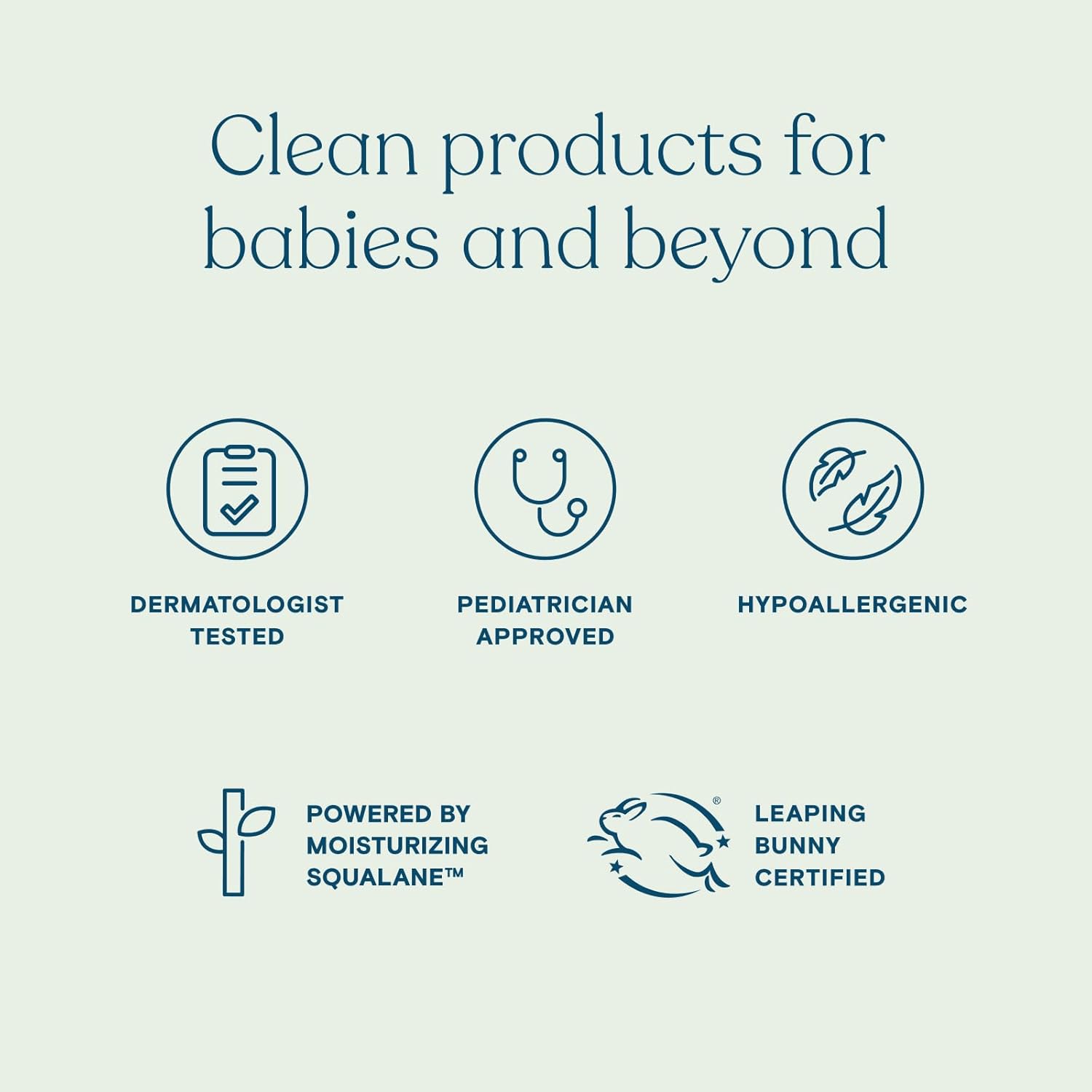 Clean products for babies and beyond

DERMATOLOGIST TESTED

PEDIATRICIAN APPROVED

HYPOALLERGENIC

POWERED BY MOISTURIZING SQUALANE™

®

LEAPING BUNNY CERTIFIED